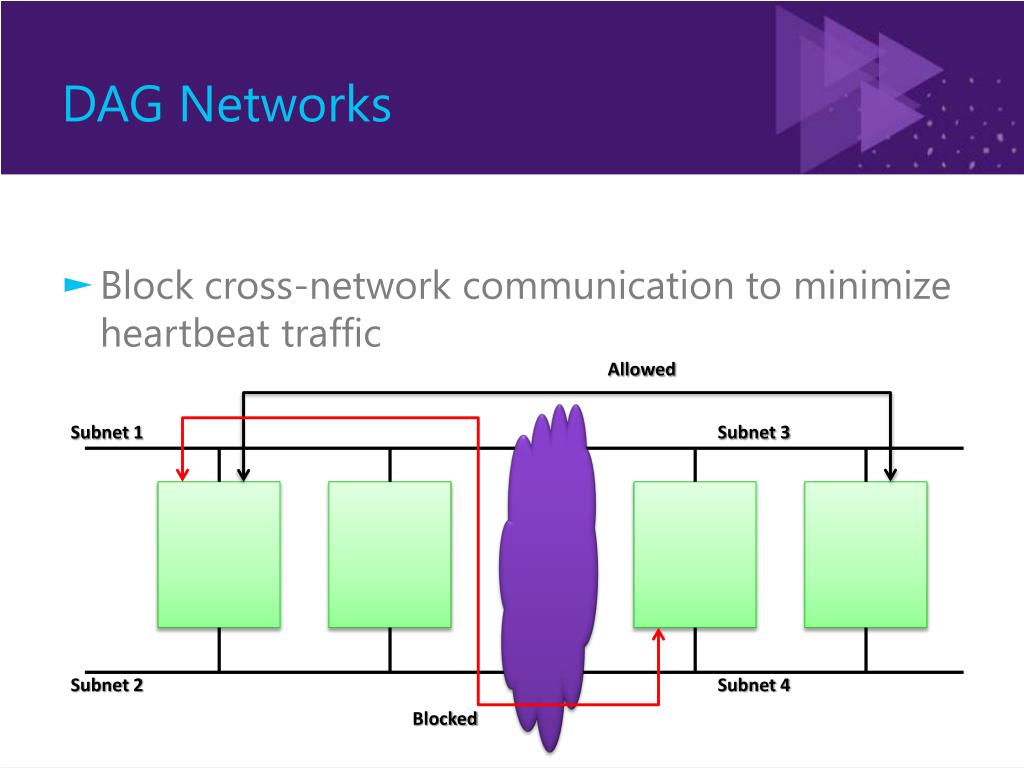 DAG Networks

► Block cross-network communication to minimize heartbeat traffic

Allowed

Subnet 1

Subnet 3

Subnet 2

Subnet 4

Blocked